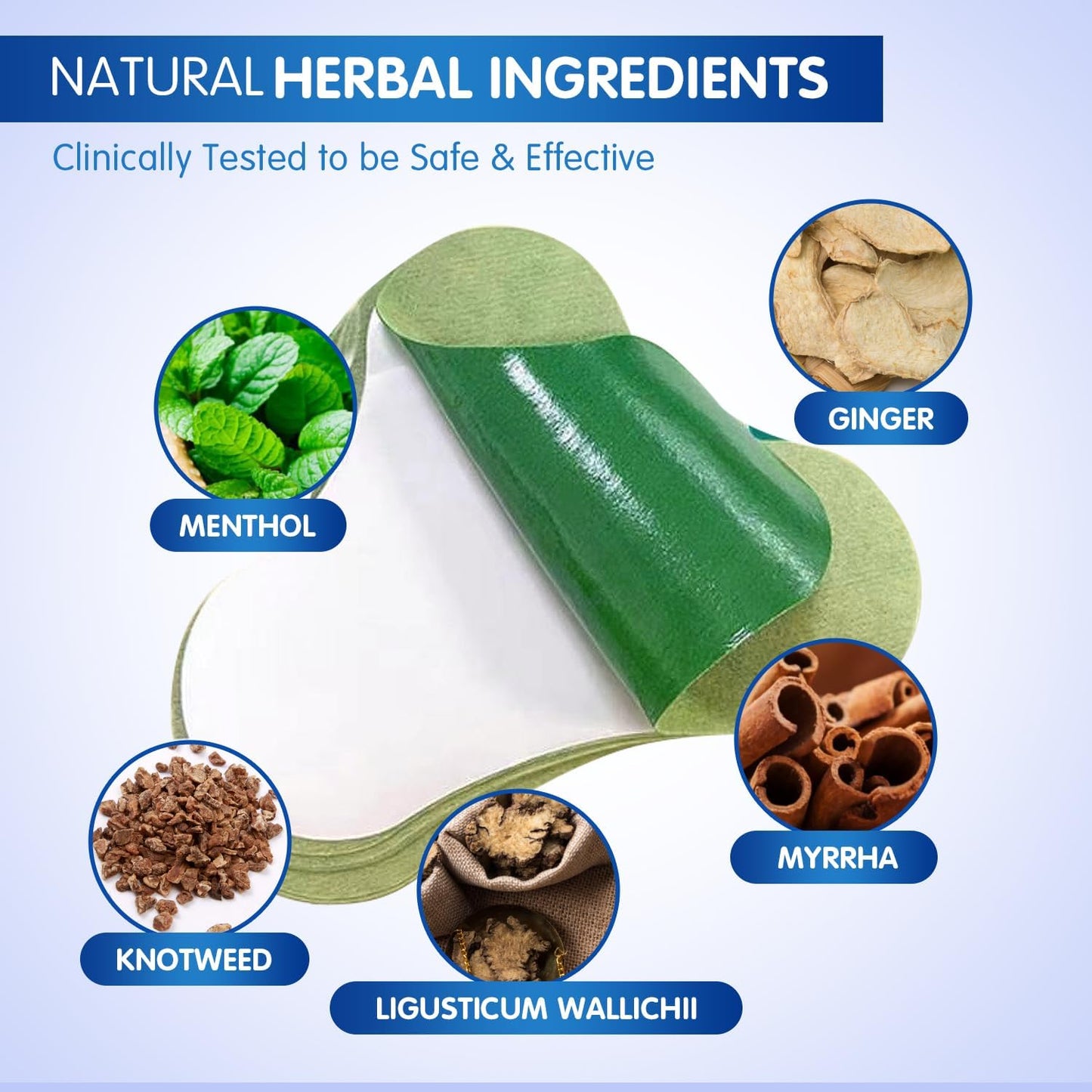 NATURAL HERBAL INGREDIENTS

Clinically Tested to be Safe & Effective

GINGER

MENTHOL

MYRRHA

KNOTWEED

LIGUSTICUM WALLICHII